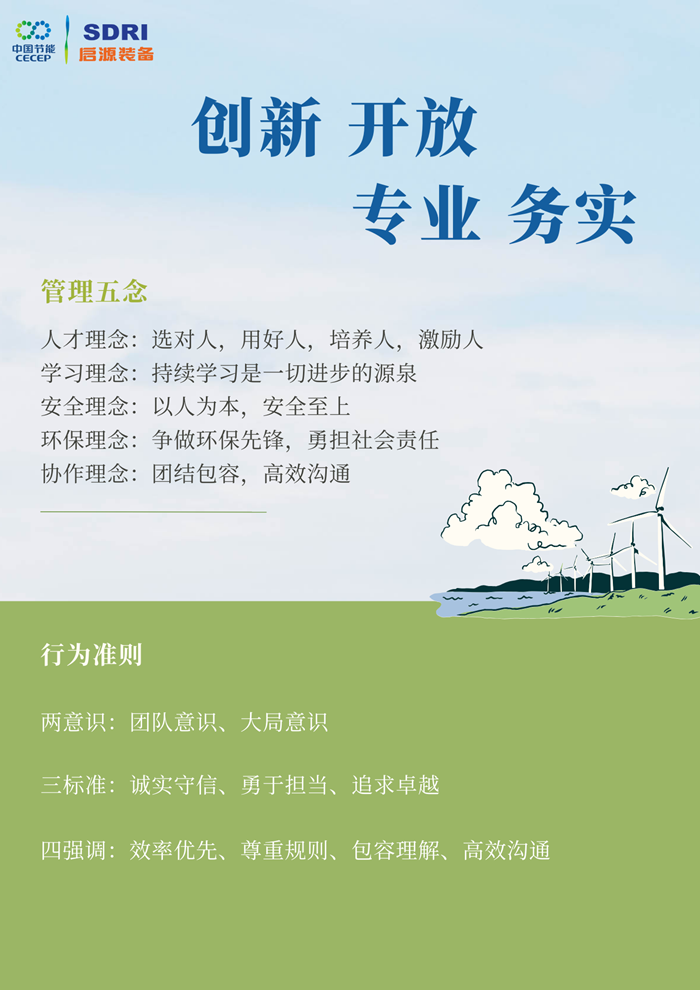 中国节能
CECEP

SDRI
启源装备

创新 开放
专业 务实

管理五念

人才理念：选对人，用好人，培养人，激励人
学习理念：持续学习是一切进步的源泉
安全理念：以人为本，安全至上
环保理念：争做环保先锋，勇担社会责任
协作理念：团结包容，高效沟通

行为准则

两意识：团队意识、大局意识

三标准：诚实守信、勇于担当、追求卓越

四强调：效率优先、尊重规则、包容理解、高效沟通